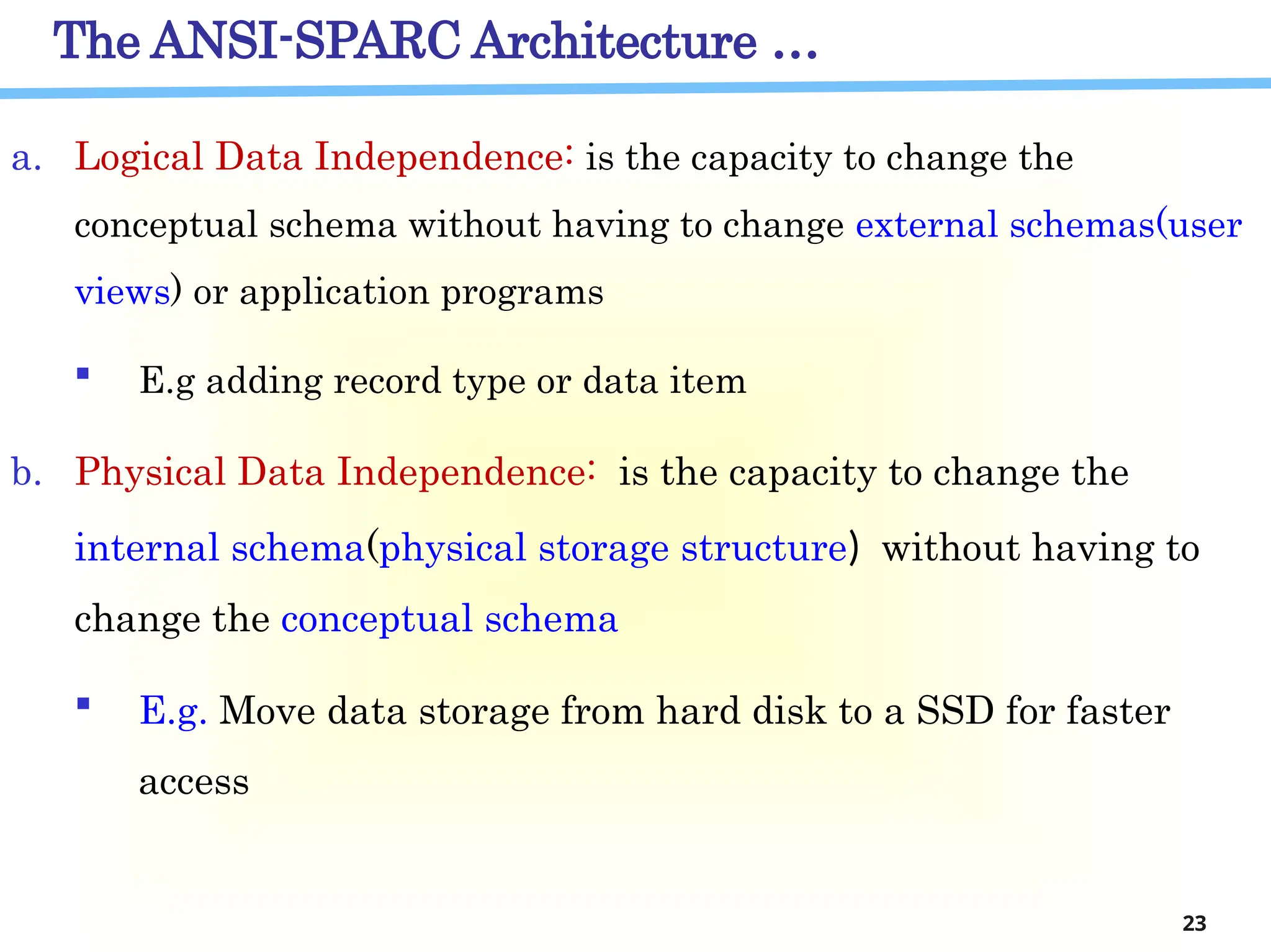 The ANSI-SPARC Architecture …

a. Logical Data Independence: is the capacity to change the conceptual schema without having to change external schemas(user views) or application programs

▪ E.g adding record type or data item

b. Physical Data Independence: is the capacity to change the internal schema(physical storage structure) without having to change the conceptual schema

▪ E.g. Move data storage from hard disk to a SSD for faster access

23